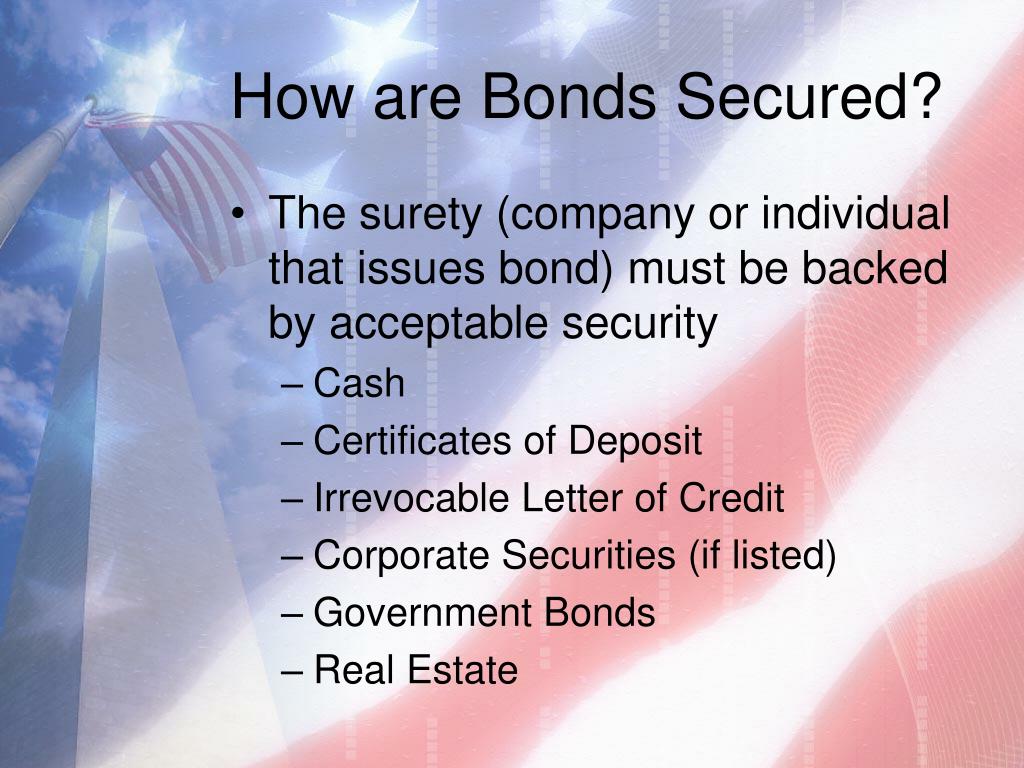 How are Bonds Secured?

• The surety (company or individual that issues bond) must be backed by acceptable security
– Cash
– Certificates of Deposit
– Irrevocable Letter of Credit
– Corporate Securities (if listed)
– Government Bonds
– Real Estate